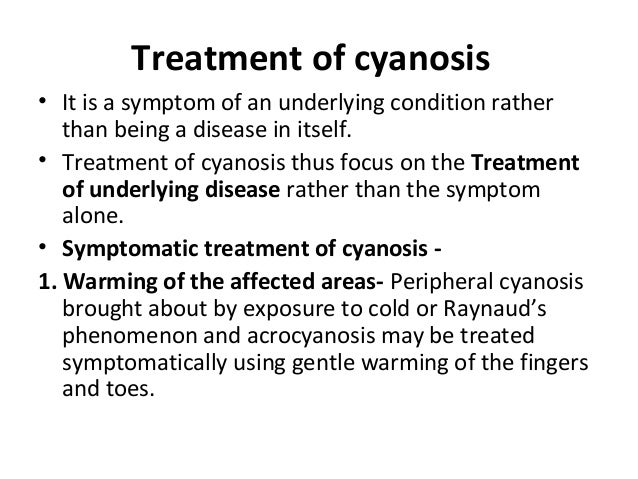 Treatment of cyanosis

• It is a symptom of an underlying condition rather than being a disease in itself.

• Treatment of cyanosis thus focus on the Treatment of underlying disease rather than the symptom alone.

• Symptomatic treatment of cyanosis -

1. Warming of the affected areas- Peripheral cyanosis brought about by exposure to cold or Raynaud's phenomenon and acrocyanosis may be treated symptomatically using gentle warming of the fingers and toes.